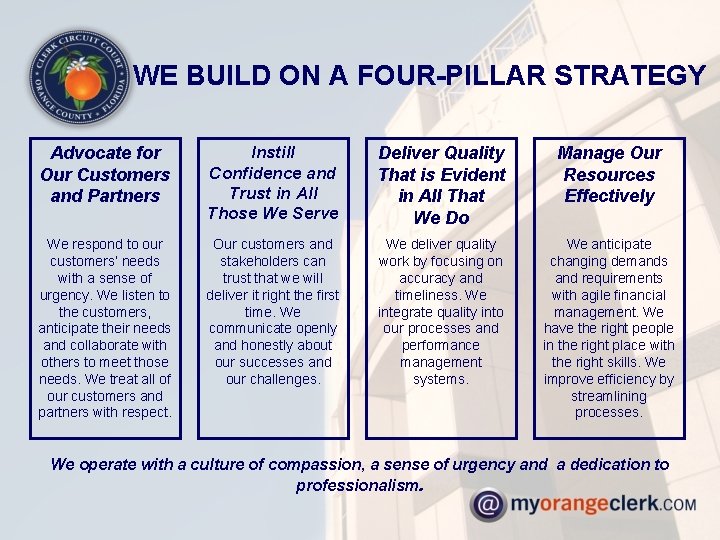 CLERK CIRCUIT COURT
ORANGE COUNTY • FLORIDA

WE BUILD ON A FOUR-PILLAR STRATEGY

Advocate for Our Customers and Partners

We respond to our customers' needs with a sense of urgency. We listen to the customers, anticipate their needs and collaborate with others to meet those needs. We treat all of our customers and partners with respect.

Instill Confidence and Trust in All Those We Serve

Our customers and stakeholders can trust that we will deliver it right the first time. We communicate openly and honestly about our successes and our challenges.

Deliver Quality That is Evident in All That We Do

We deliver quality work by focusing on accuracy and timeliness. We integrate quality into our processes and performance management systems.

Manage Our Resources Effectively

We anticipate changing demands and requirements with agile financial management. We have the right people in the right place with the right skills. We improve efficiency by streamlining processes.

We operate with a culture of compassion, a sense of urgency and a dedication to professionalism.

@ myorangeclerk.COM